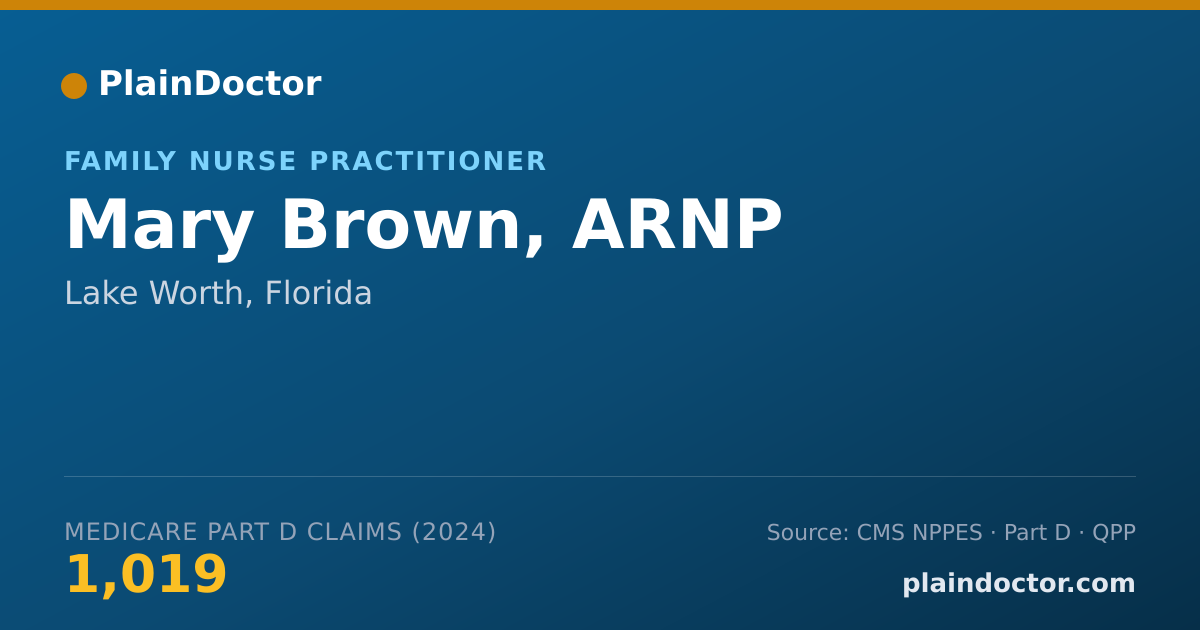 PlainDoctor

FAMILY NURSE PRACTITIONER

Mary Brown, ARNP

Lake Worth, Florida

MEDICARE PART D CLAIMS (2024)

1,019

Source: CMS NPPES · Part D · QPP

plaindoctor.com